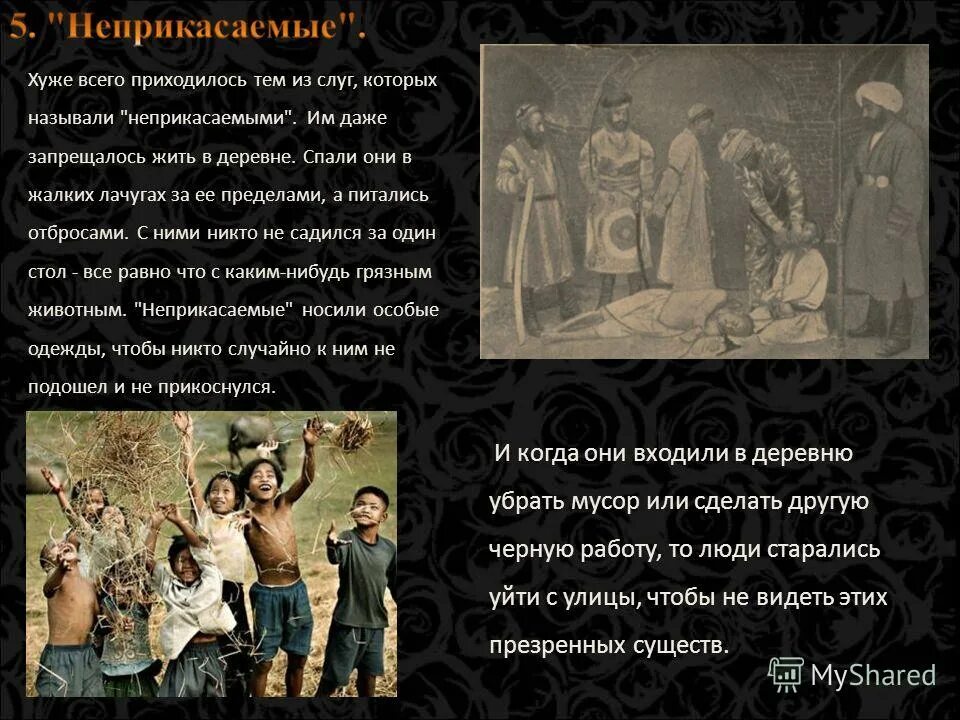 5. "Неприкасаемые".

Хуже всего приходилось тем из слуг, которых называли "неприкасаемыми". Им даже запрещалось жить в деревне. Спали они в жалких лачугах за ее пределами, а питались отбросами. С ними никто не садился за один стол - все равно что с каким-нибудь грязным животным. "Неприкасаемые" носили особые одежды, чтобы никто случайно к ним не подошел и не прикоснулся.

И когда они входили в деревню убрать мусор или сделать другую черную работу, то люди старались уйти с улицы, чтобы не видеть этих презренных существ.

MyShared